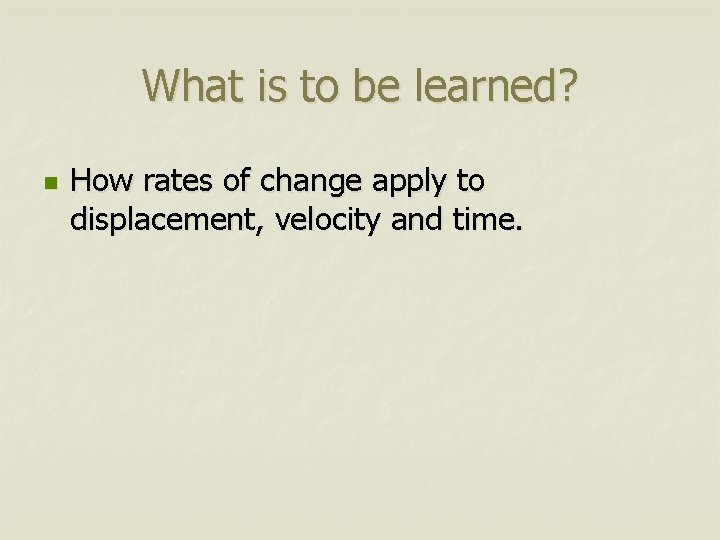 What is to be learned?

How rates of change apply to displacement, velocity and time.